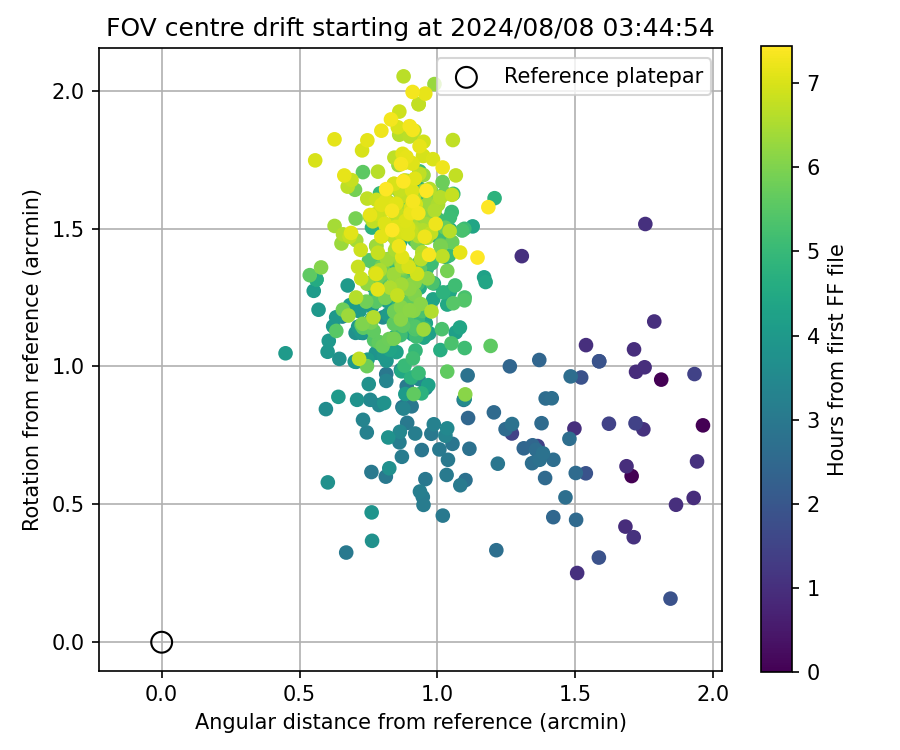 FOV centre drift starting at 2024/08/08 03:44:54

Reference platepar

Rotation from reference (arcmin)

2.0
1.5
1.0
0.5
0.0

0.0 0.5 1.0 1.5 2.0

Angular distance from reference (arcmin)

Hours from first FF file

7
6
5
4
3
2
1
0